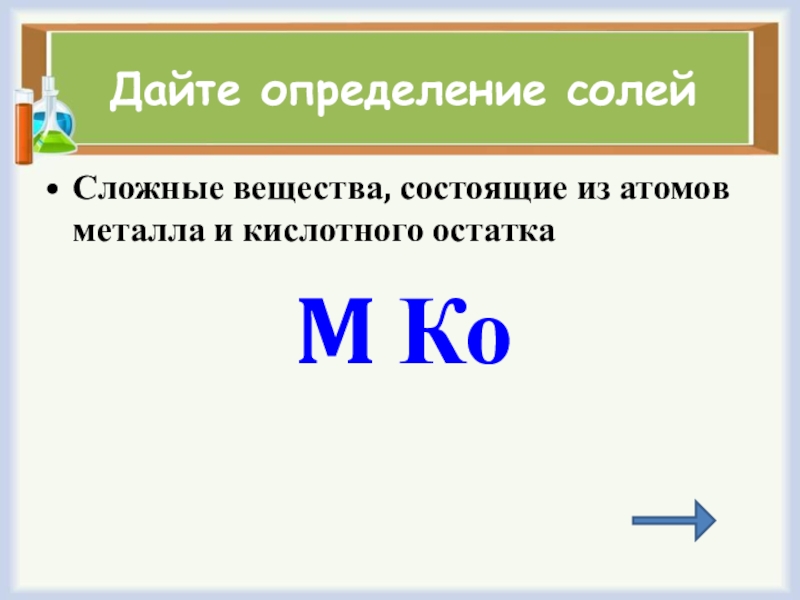 Дайте определение солей

• Сложные вещества, состоящие из атомов металла и кислотного остатка

М Ко